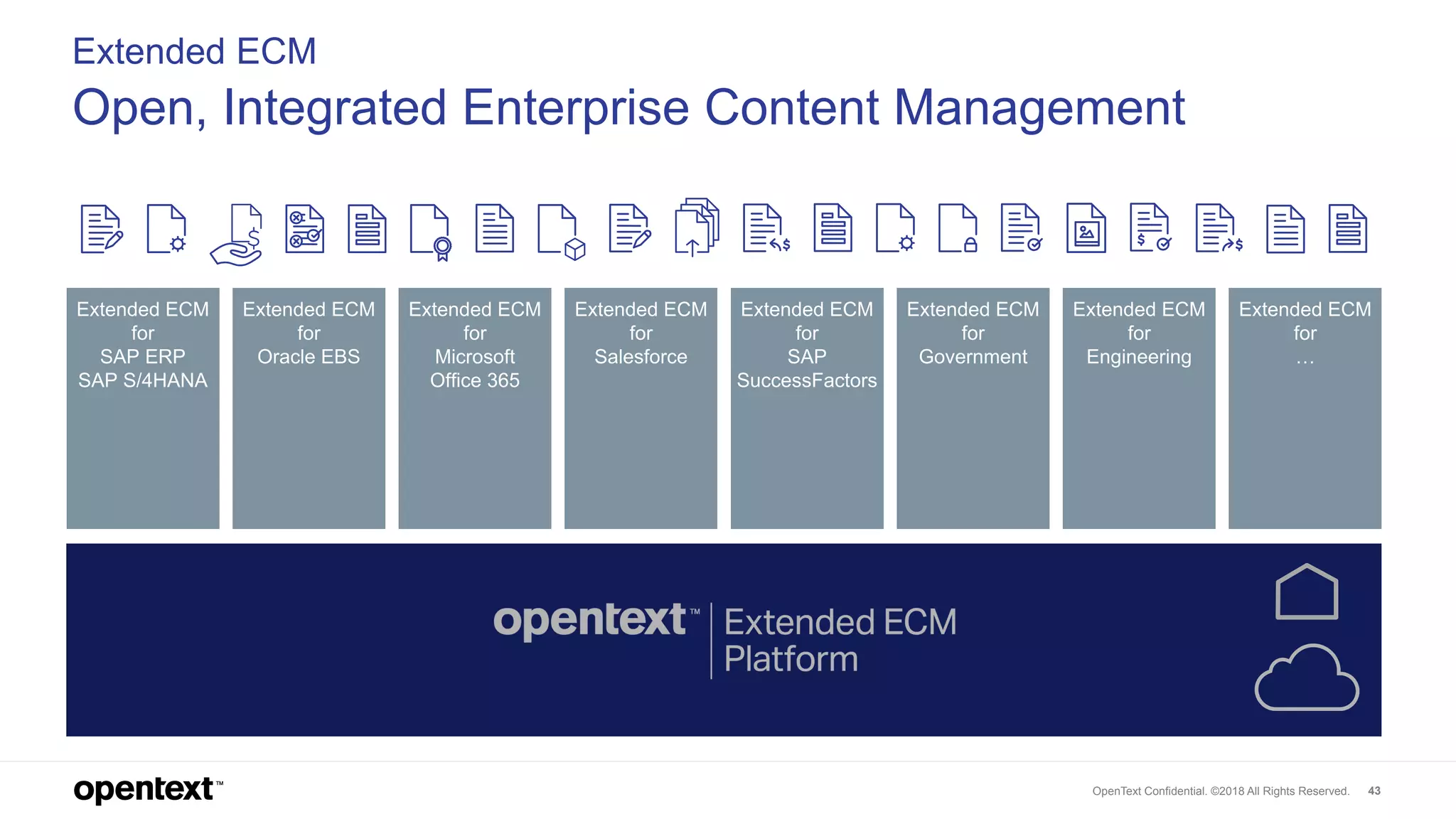 Extended ECM

Open, Integrated Enterprise Content Management

Extended ECM for SAP ERP SAP S/4HANA

Extended ECM for Oracle EBS

Extended ECM for Microsoft Office 365

Extended ECM for Salesforce

Extended ECM for SAP SuccessFactors

Extended ECM for Government

Extended ECM for Engineering

Extended ECM for …

opentext™ | Extended ECM Platform

opentext™

OpenText Confidential. ©2018 All Rights Reserved. 43